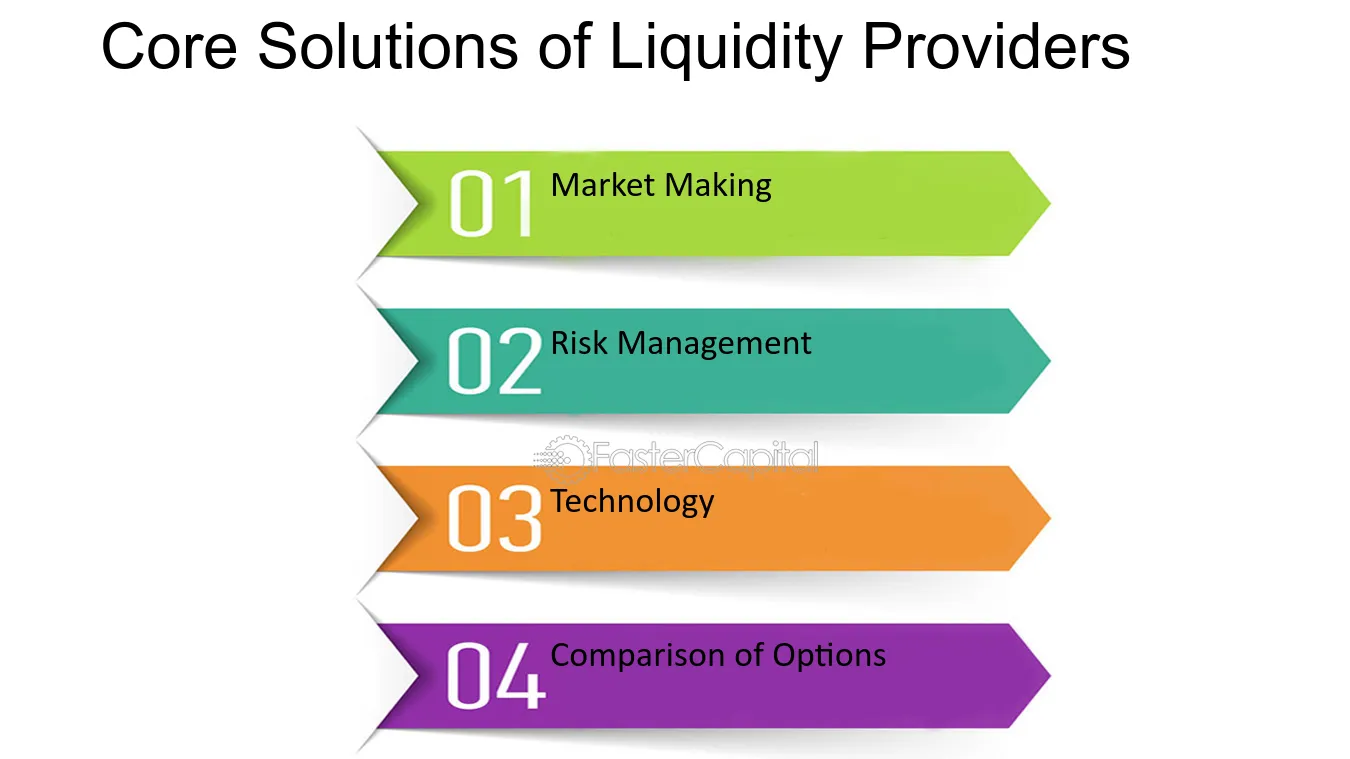 Core Solutions of Liquidity Providers

01 Market Making

02 Risk Management

03 Technology

04 Comparison of Options

FasterCapital